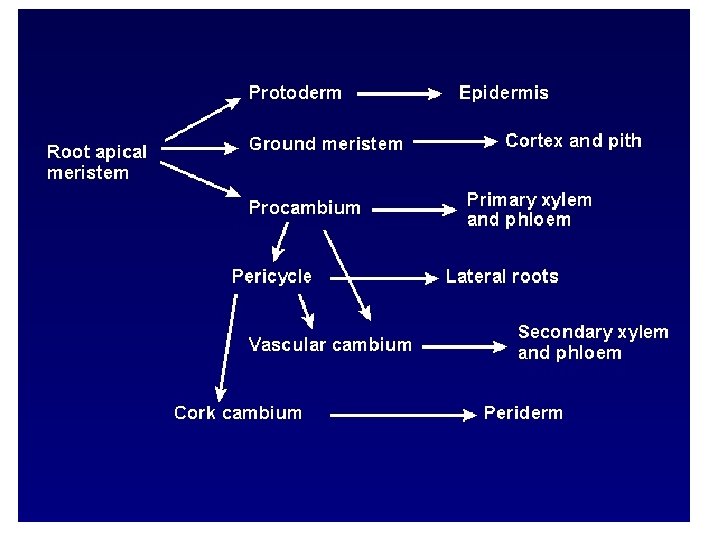 Root apical meristem

Protoderm

Epidermis

Ground meristem

Cortex and pith

Procambium

Primary xylem and phloem

Pericycle

Lateral roots

Vascular cambium

Secondary xylem and phloem

Cork cambium

Periderm